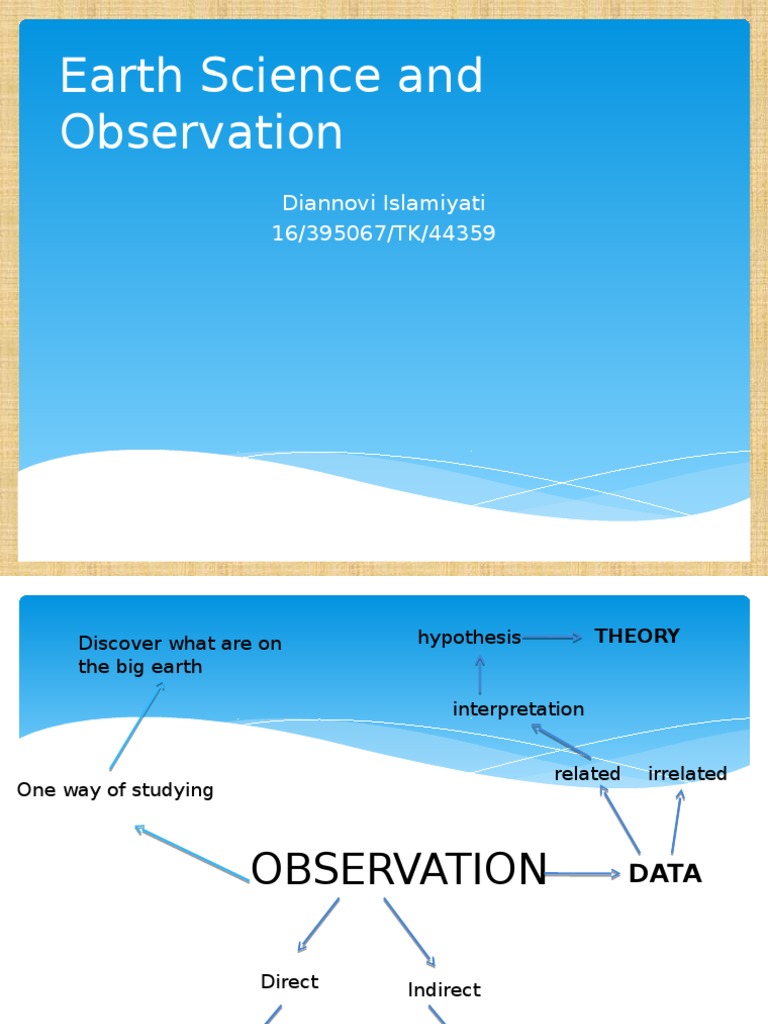 Earth Science and Observation

Diannovi Islamiyati
16/395067/TK/44359

Discover what are on the big earth

hypothesis

THEORY

interpretation

related

irrelated

One way of studying

OBSERVATION

DATA

Direct

Indirect